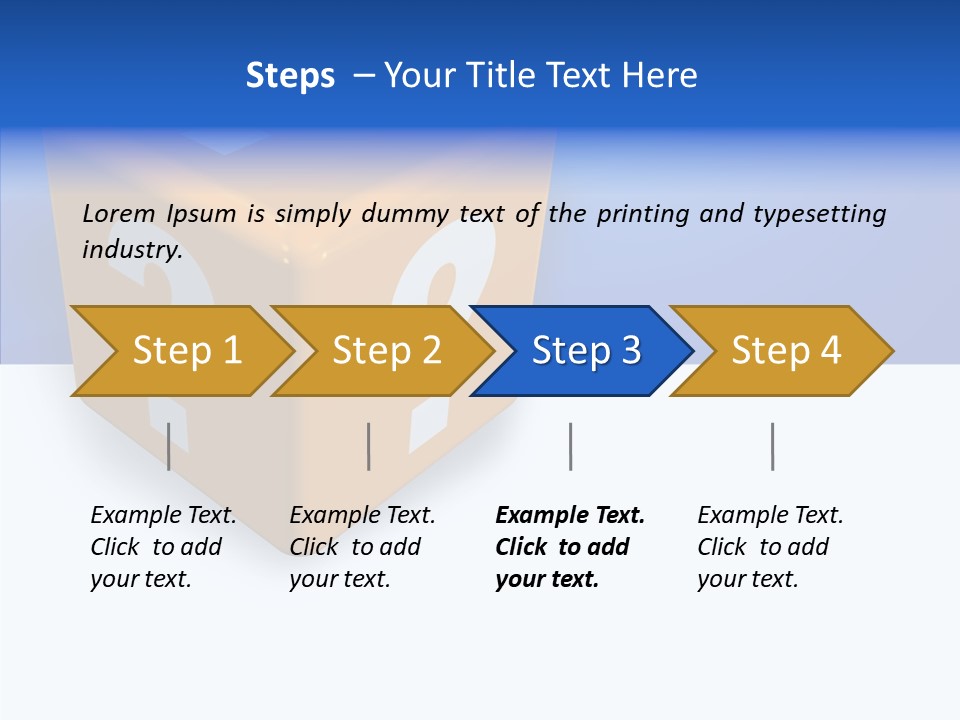 Steps – Your Title Text Here

Lorem Ipsum is simply dummy text of the printing and typesetting industry.

Step 1

Step 2

Step 3

Step 4

Example Text. Click to add your text.

Example Text. Click to add your text.

Example Text. Click to add your text.

Example Text. Click to add your text.